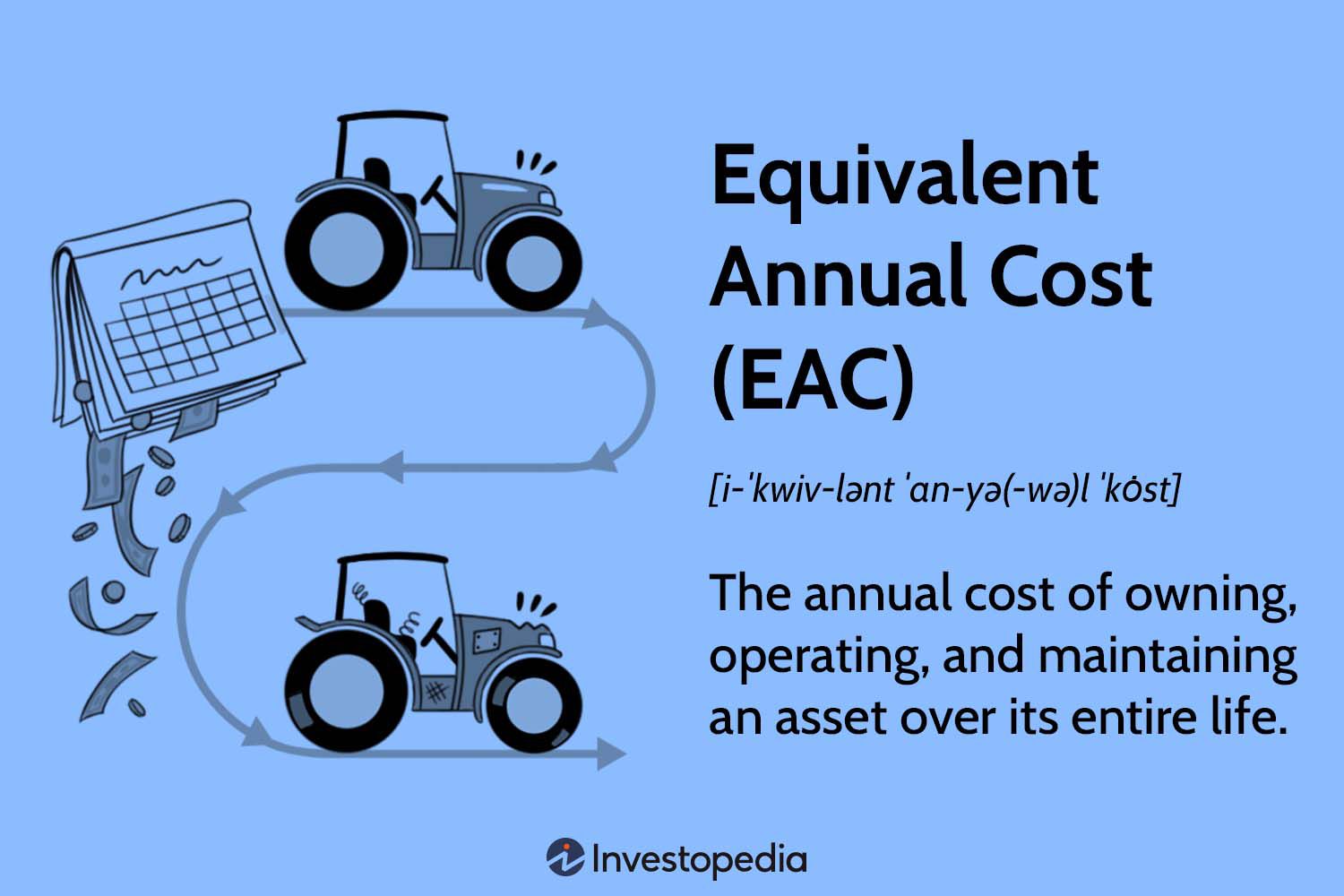 Equivalent Annual Cost (EAC)

[i-ˈkwiv-lənt ˈan-yə(-wə)l ˈkȯst]

The annual cost of owning, operating, and maintaining an asset over its entire life.

Investopedia